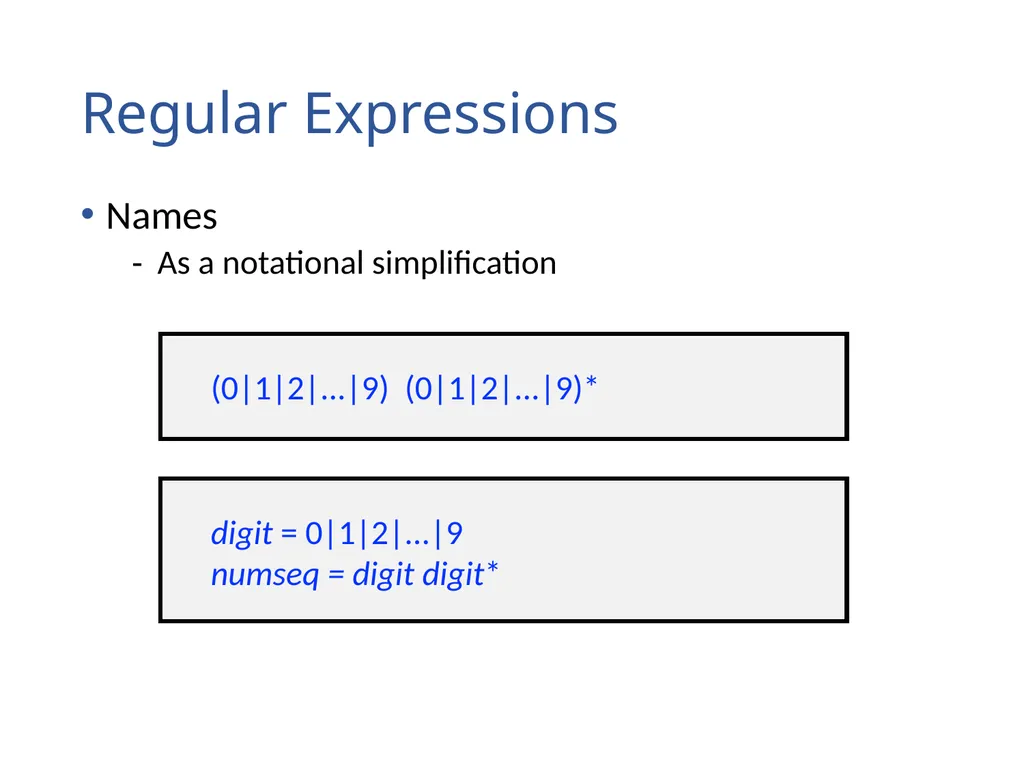 Regular Expressions

• Names
- As a notational simplification

(0|1|2|...|9)  (0|1|2|...|9)*

digit = 0|1|2|...|9
numseq = digit digit*